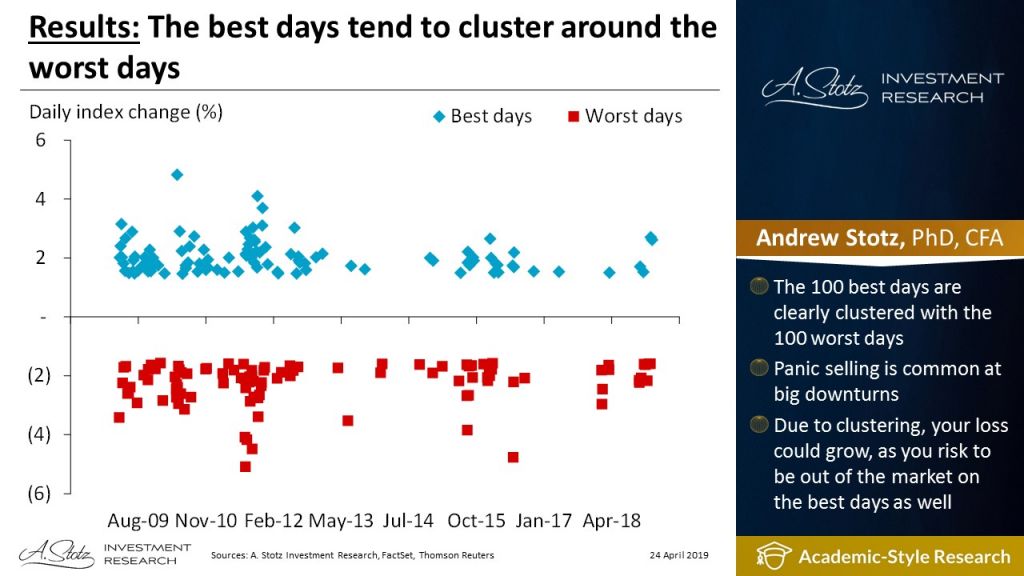 Results: The best days tend to cluster around the worst days

Daily index change (%)

Best days

Worst days

6
4
2
-
(2)
(4)
(6)

Aug-09 Nov-10 Feb-12 May-13 Jul-14 Oct-15 Jan-17 Apr-18

A. Stotz INVESTMENT RESEARCH

Sources: A. Stotz Investment Research, FactSet, Thomson Reuters

24 April 2019

A. Stotz INVESTMENT RESEARCH

Andrew Stotz, PhD, CFA

The 100 best days are clearly clustered with the 100 worst days

Panic selling is common at big downturns

Due to clustering, your loss could grow, as you risk to be out of the market on the best days as well

Academic-Style Research